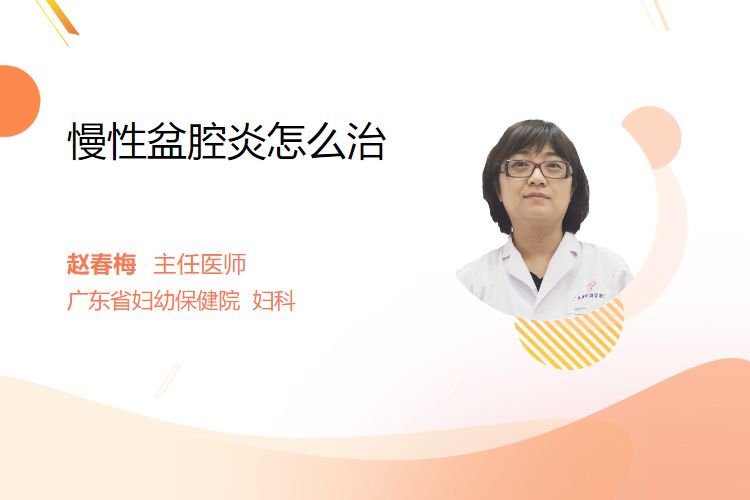 慢性盆腔炎怎么治

赵春梅 主任医师
广东省妇幼保健院 妇科